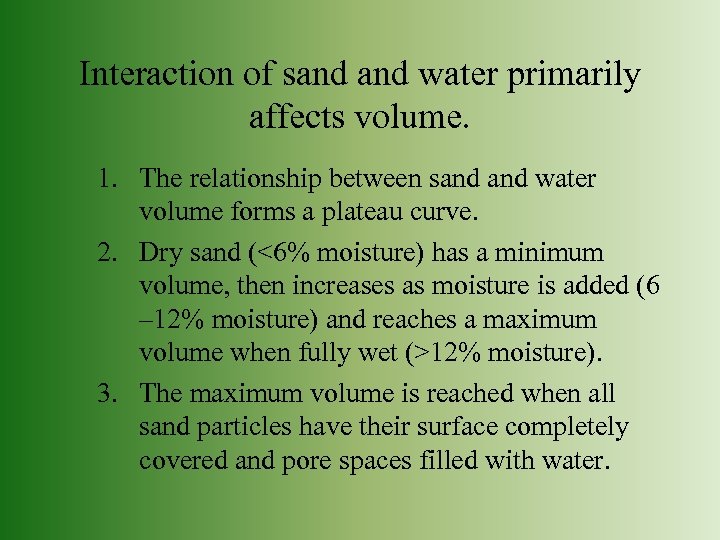 Interaction of sand and water primarily affects volume.

1. The relationship between sand and water volume forms a plateau curve.
2. Dry sand (<6% moisture) has a minimum volume, then increases as moisture is added (6 –12% moisture) and reaches a maximum volume when fully wet (>12% moisture).
3. The maximum volume is reached when all sand particles have their surface completely covered and pore spaces filled with water.